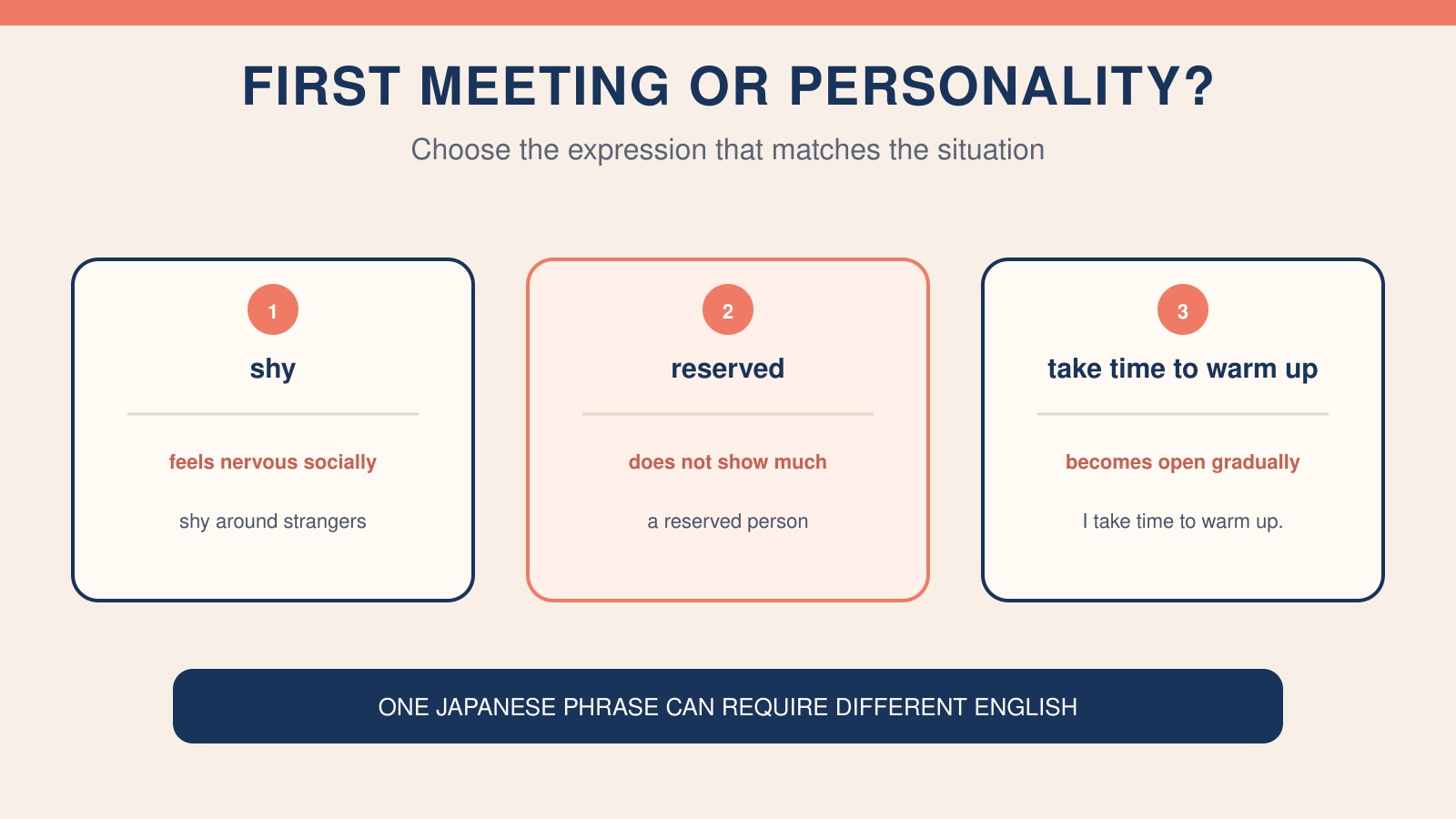 FIRST MEETING OR PERSONALITY?

Choose the expression that matches the situation

1

shy

feels nervous socially

shy around strangers

2

reserved

does not show much

a reserved person

3

take time to warm up

becomes open gradually

I take time to warm up.

ONE JAPANESE PHRASE CAN REQUIRE DIFFERENT ENGLISH